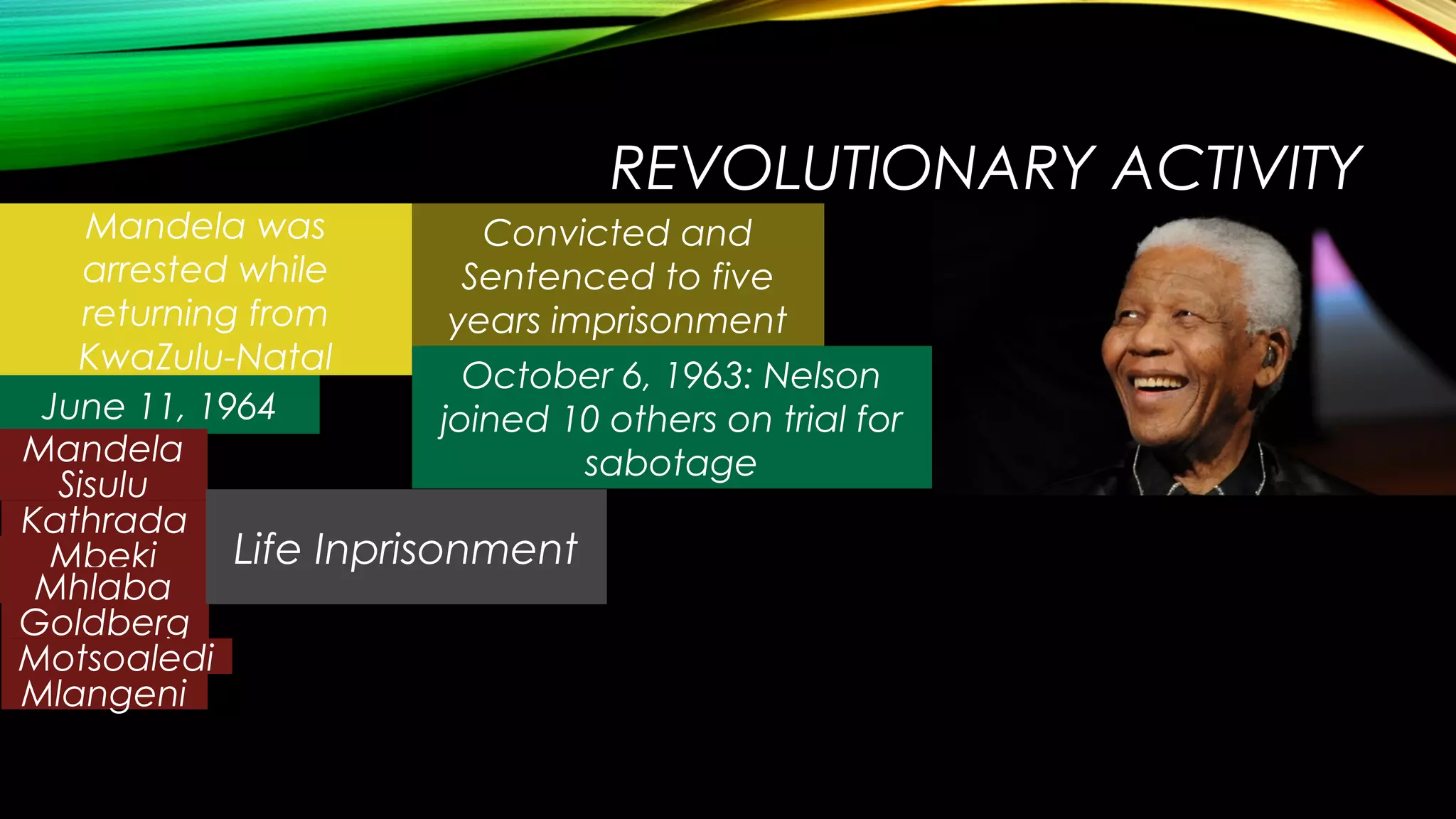 REVOLUTIONARY ACTIVITY

Mandela was arrested while returning from KwaZulu-Natal

Convicted and Sentenced to five years imprisonment

October 6, 1963: Nelson joined 10 others on trial for sabotage

June 11, 1964

Mandela
Sisulu
Kathrada
Mbeki
Mhlaba
Goldberg
Motsoaledi
Mlangeni

Life Inprisonment